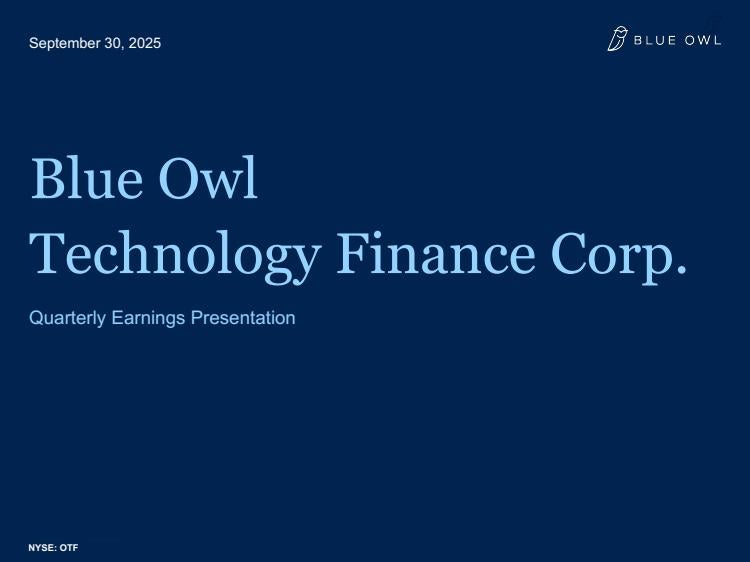 September 30, 2025

BLUE OWL

Blue Owl
Technology Finance Corp.

Quarterly Earnings Presentation

NYSE: OTF